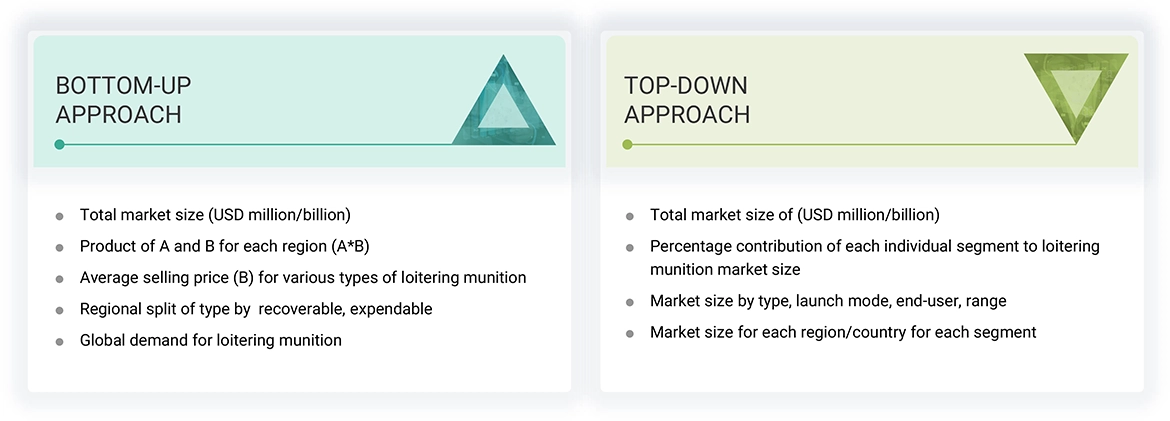 BOTTOM-UP APPROACH

- Total market size (USD million/billion)
- Product of A and B for each region (A*B)
- Average selling price (B) for various types of loitering munition
- Regional split of type by recoverable, expendable
- Global demand for loitering munition

TOP-DOWN APPROACH

- Total market size of (USD million/billion)
- Percentage contribution of each individual segment to loitering munition market size
- Market size by type, launch mode, end-user, range
- Market size for each region/country for each segment